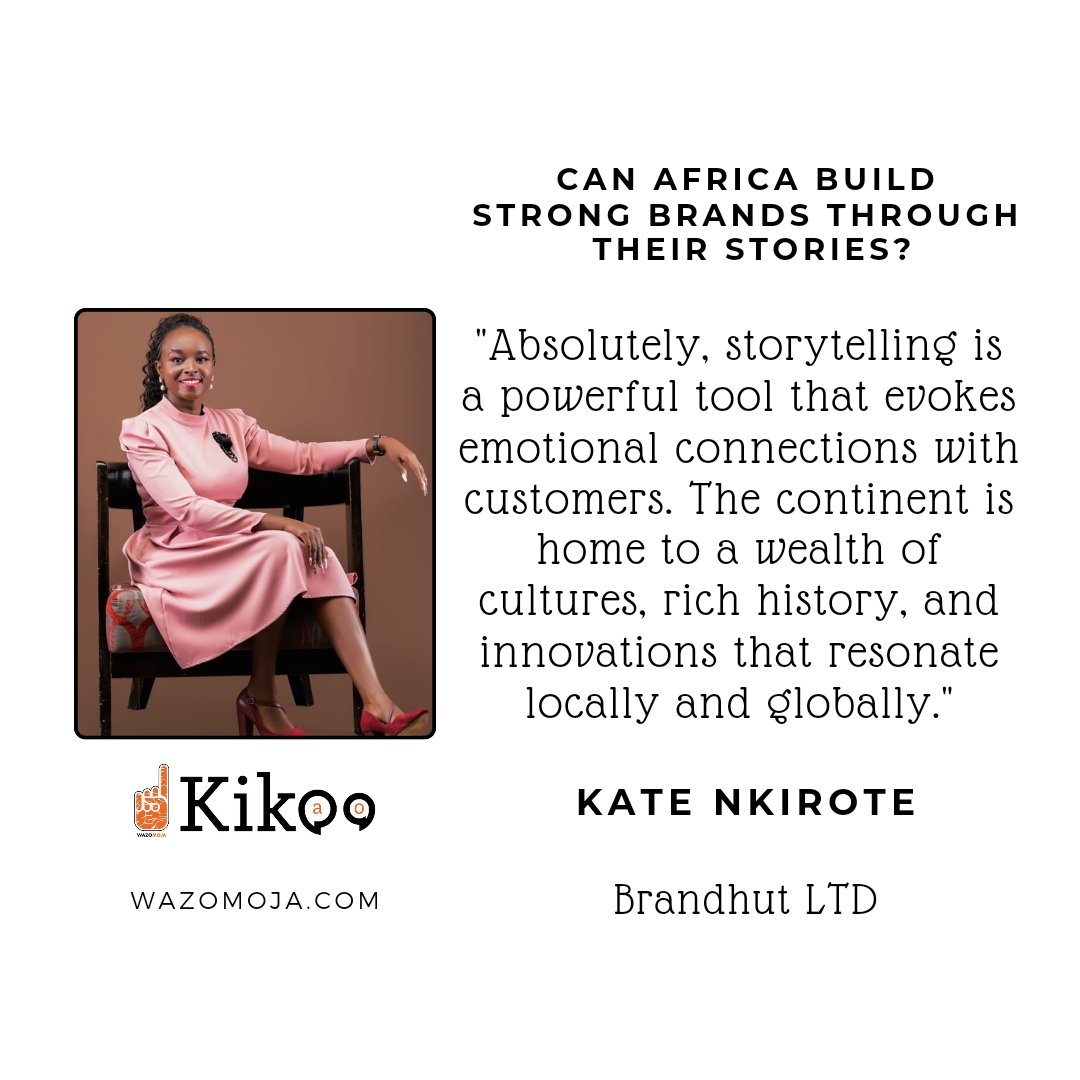 CAN AFRICA BUILD STRONG BRANDS THROUGH THEIR STORIES?

"Absolutely, storytelling is a powerful tool that evokes emotional connections with customers. The continent is home to a wealth of cultures, rich history, and innovations that resonate locally and globally."

KATE NKIROTE

Brandhut LTD

WAZOMOJA

Kikao

WAZOMOJA.COM